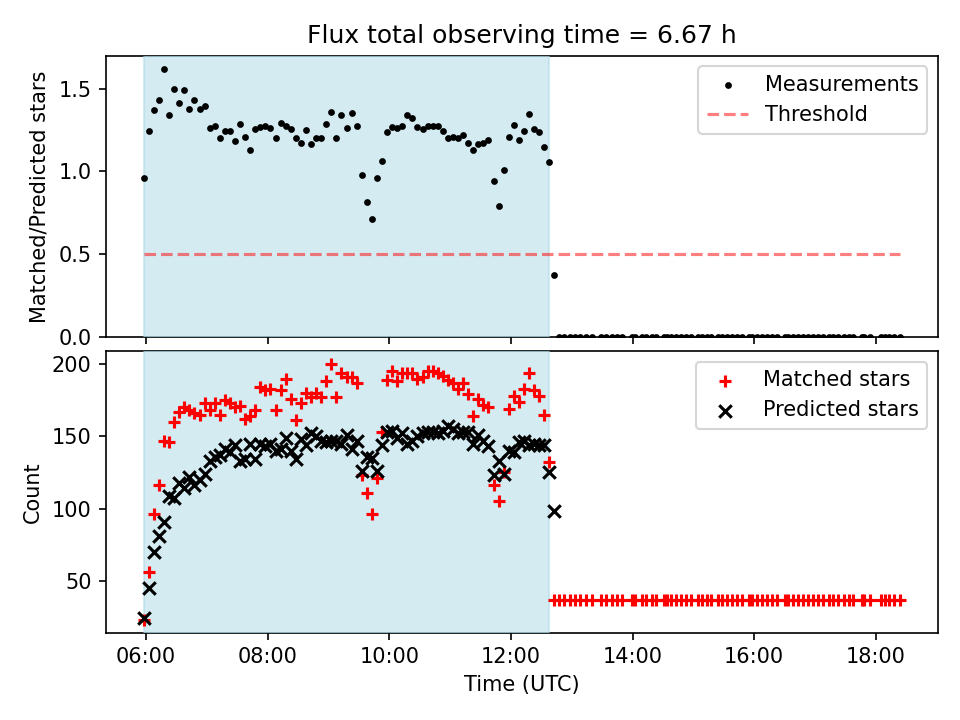 Flux total observing time = 6.67 h

Matched/Predicted stars

1.5
1.0
0.5
0.0

Measurements
Threshold

Count

200
150
100
50

Matched stars
Predicted stars

06:00
08:00
10:00
12:00
14:00
16:00
18:00

Time (UTC)